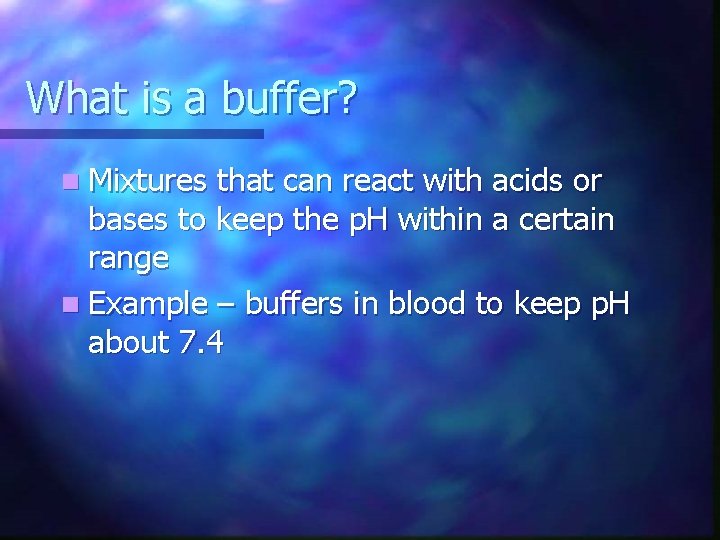 What is a buffer?

Mixtures that can react with acids or bases to keep the pH within a certain range

Example – buffers in blood to keep pH about 7.4